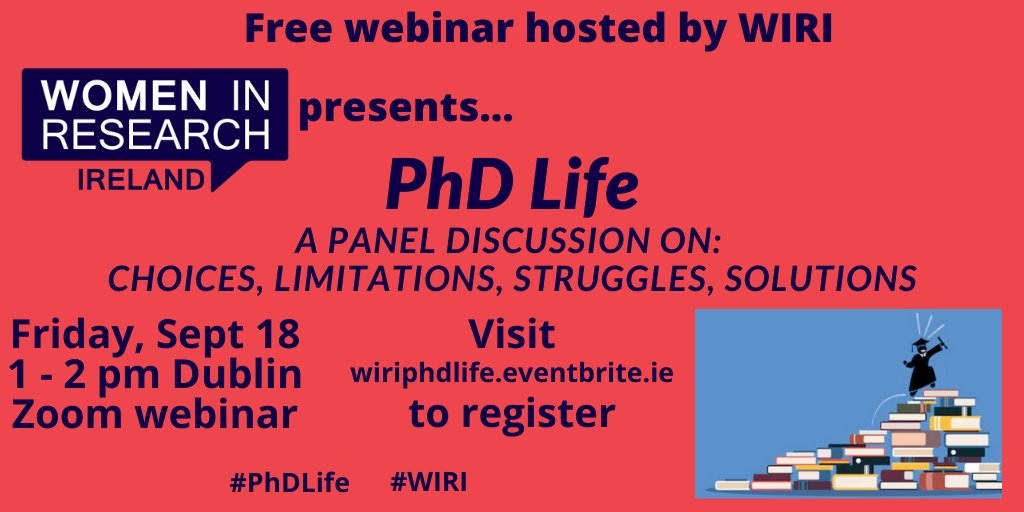 Free webinar hosted by WIRI

WOMEN IN RESEARCH IRELAND

presents...

PhD Life

A PANEL DISCUSSION ON:
CHOICES, LIMITATIONS, STRUGGLES, SOLUTIONS

Friday, Sept 18
1 - 2 pm Dublin
Zoom webinar

Visit
wiriphdlife.eventbrite.ie
to register

#PhDLife #WIRI